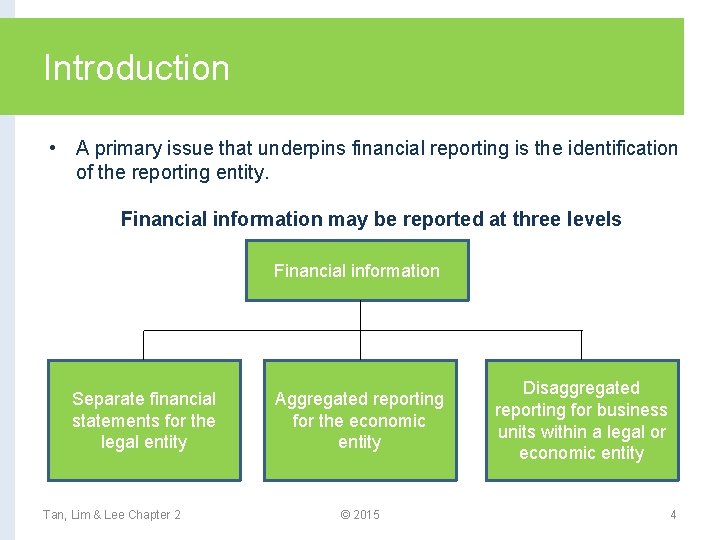 Introduction

• A primary issue that underpins financial reporting is the identification of the reporting entity.

Financial information may be reported at three levels

Financial information

Separate financial statements for the legal entity

Aggregated reporting for the economic entity

Disaggregated reporting for business units within a legal or economic entity

Tan, Lim & Lee Chapter 2

© 2015

4